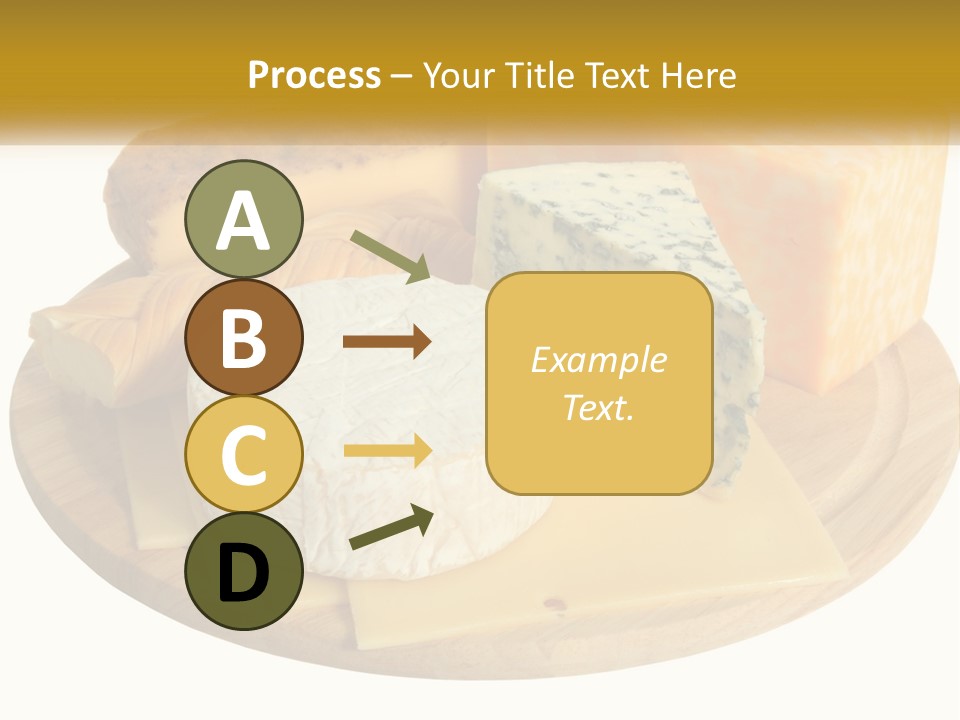 Process – Your Title Text Here

A

B

C

D

Example Text.